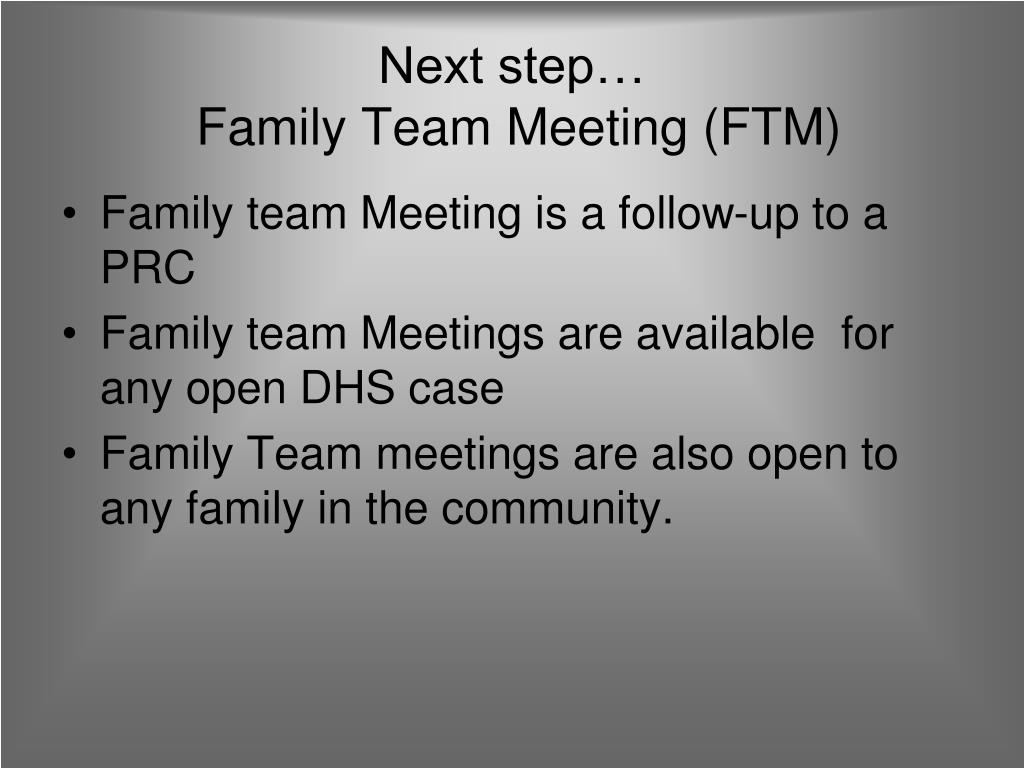 Next step…
Family Team Meeting (FTM)

• Family team Meeting is a follow-up to a PRC
• Family team Meetings are available for any open DHS case
• Family Team meetings are also open to any family in the community.